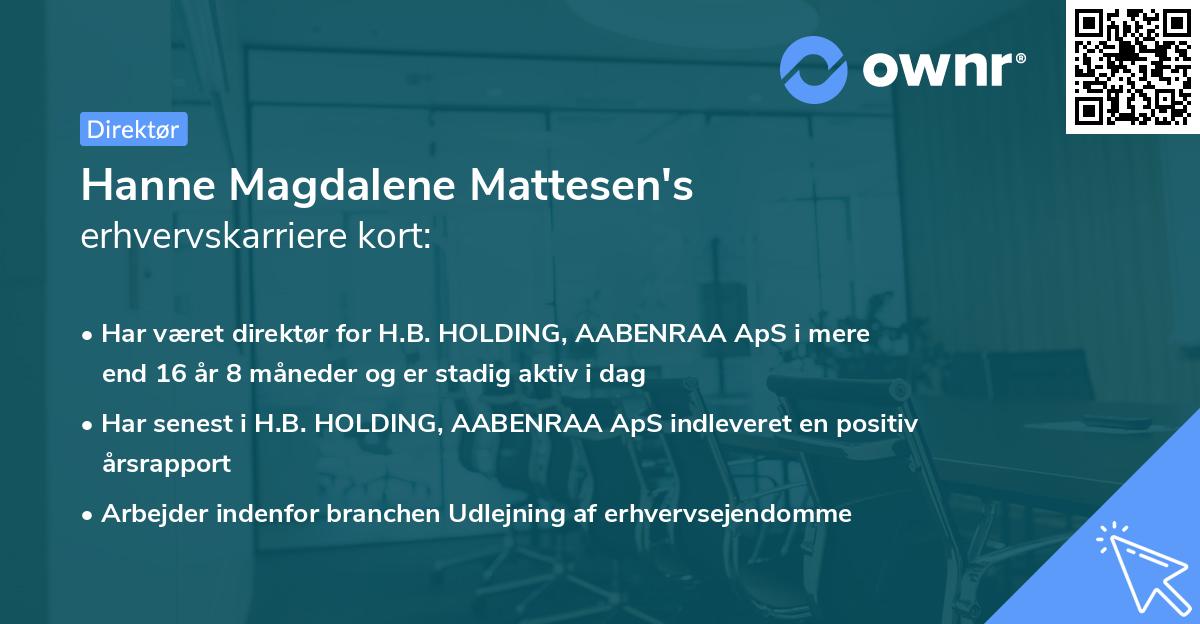 ownr®

Direktør

Hanne Magdalene Mattesen's erhvervskarriere kort:

• Har været direktør for H.B. HOLDING, AABENRAA ApS i mere end 16 år 8 måneder og er stadig aktiv i dag

• Har senest i H.B. HOLDING, AABENRAA ApS indleveret en positiv årsrapport

• Arbejder indenfor branchen Udlejning af erhvervsejendomme